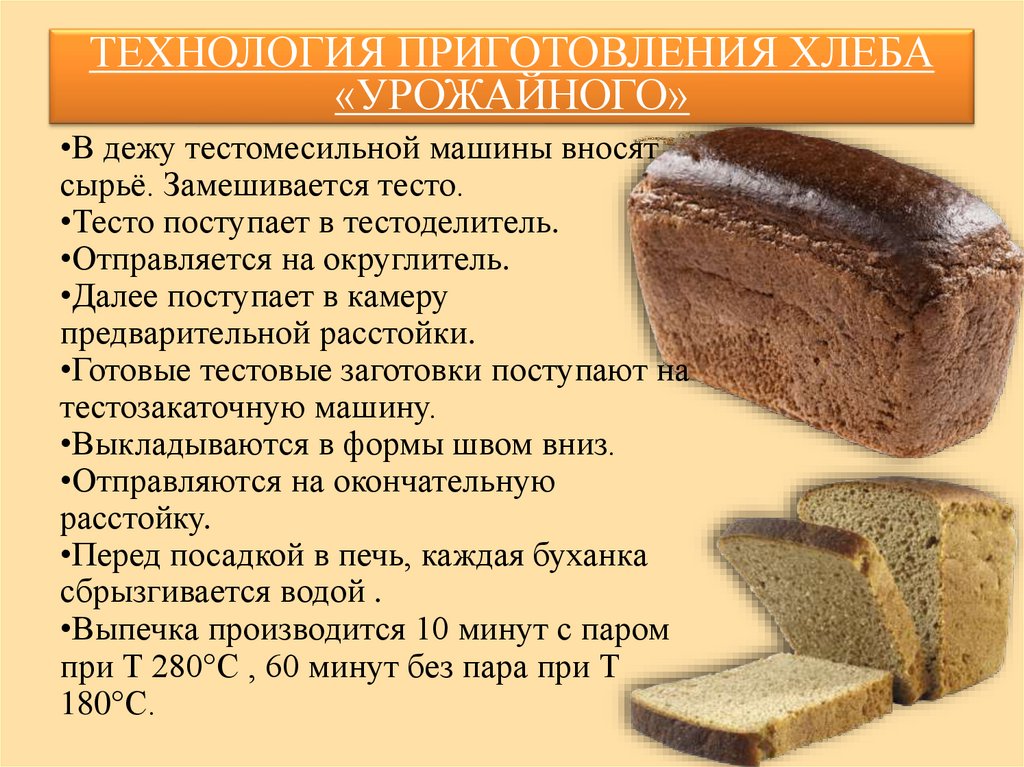 ТЕХНОЛОГИЯ ПРИГОТОВЛЕНИЯ ХЛЕБА «УРОЖАЙНОГО»

•В дежу тестомесильной машины вносят сырьё. Замешивается тесто.
•Тесто поступает в тестоделитель.
•Отправляется на округлитель.
•Далее поступает в камеру предварительной расстойки.
•Готовые тестовые заготовки поступают на тестозакаточную машину.
•Выкладываются в формы швом вниз.
•Отправляются на окончательную расстойку.
•Перед посадкой в печь, каждая буханка сбрызгивается водой .
•Выпечка производится 10 минут с паром при Т 280°С , 60 минут без пара при Т 180°С.